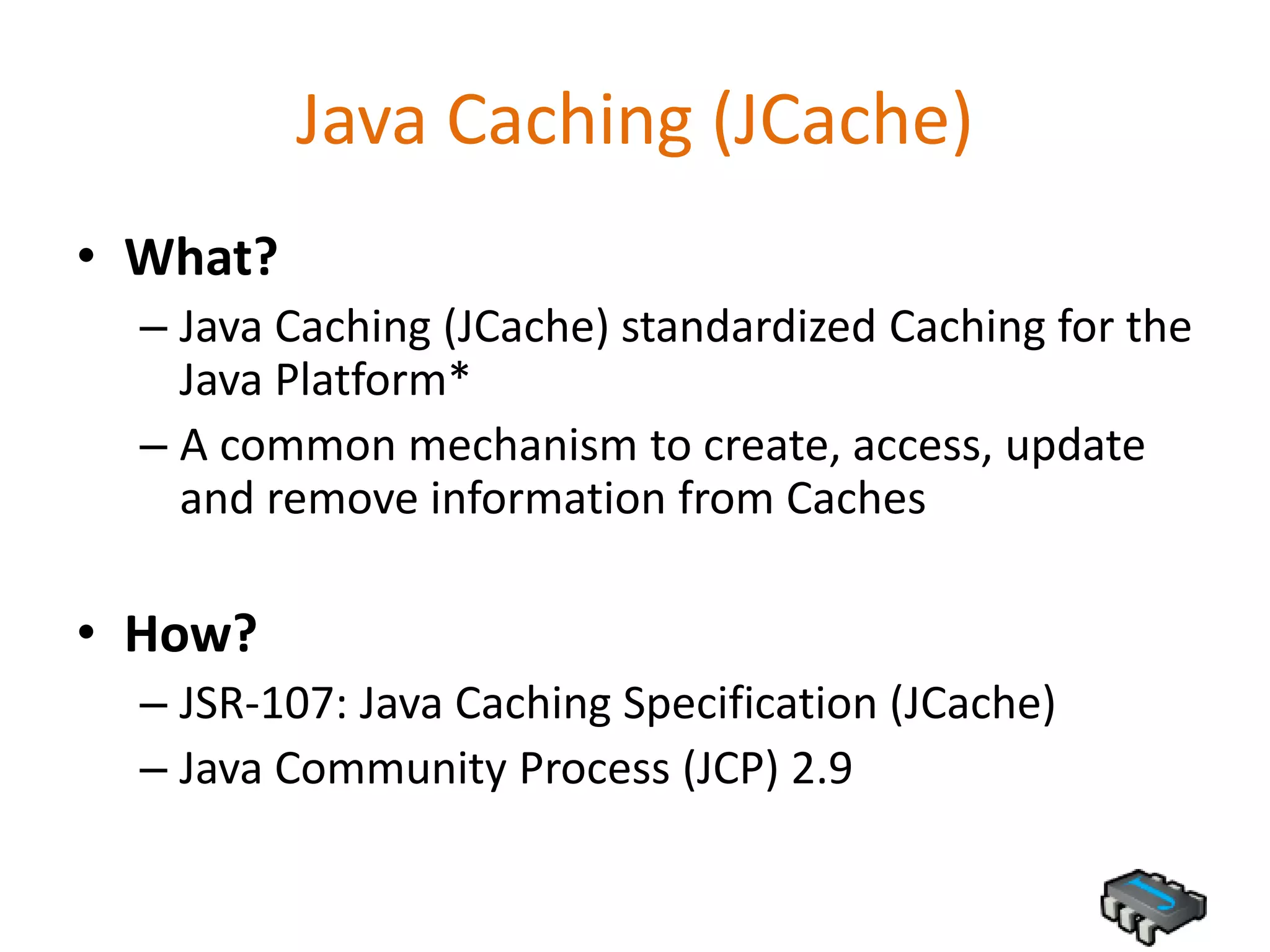 Java Caching (JCache)

• What?
– Java Caching (JCache) standardized Caching for the Java Platform*
– A common mechanism to create, access, update and remove information from Caches

• How?
– JSR-107: Java Caching Specification (JCache)
– Java Community Process (JCP) 2.9